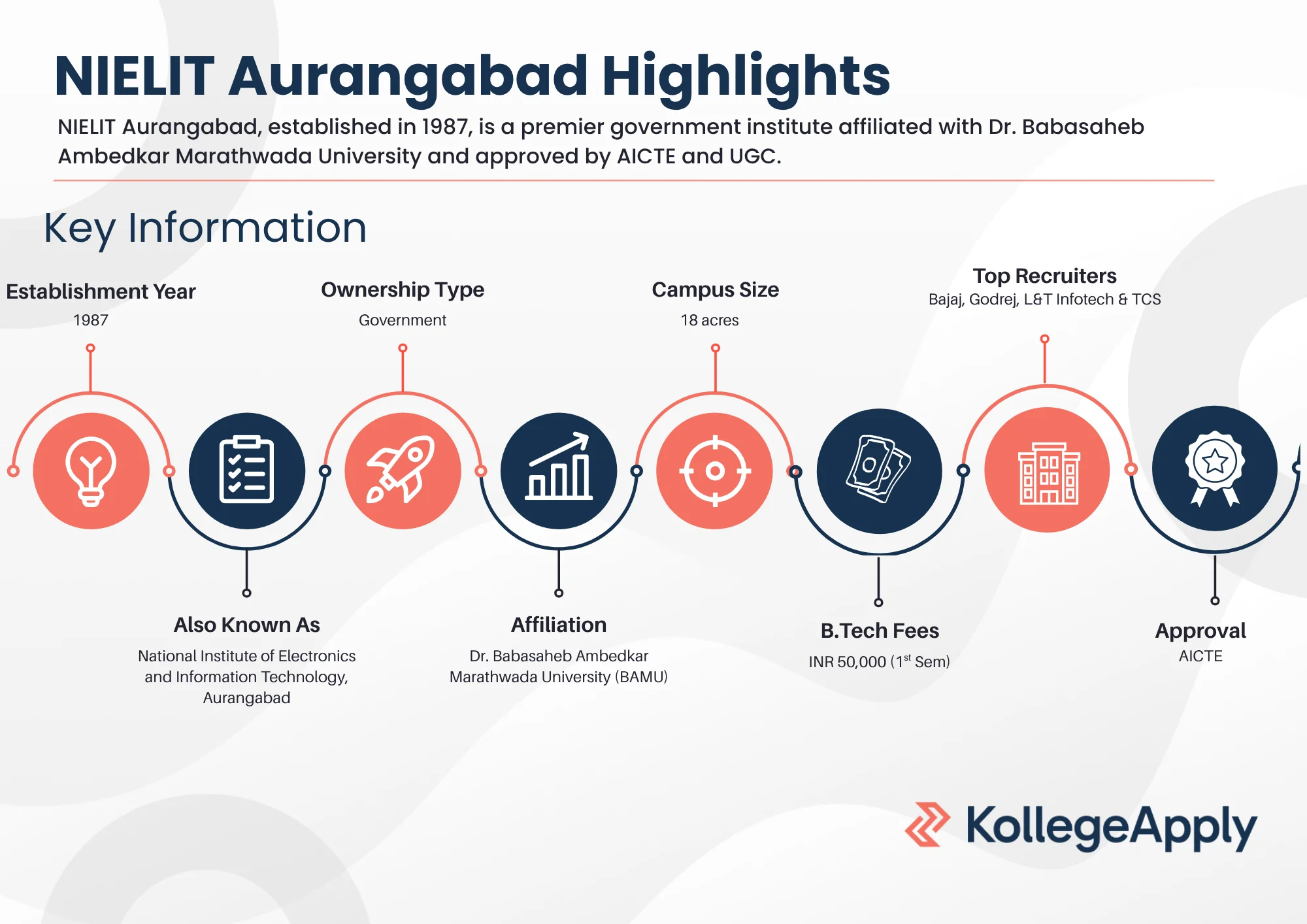 NIELIT Aurangabad Highlights

NIELIT Aurangabad, established in 1987, is a premier government institute affiliated with Dr. Babasaheb Ambedkar Marathwada University and approved by AICTE and UGC.

Key Information

Establishment Year
1987

Ownership Type
Government

Campus Size
18 acres

Top Recruiters
Bajaj, Godrej, L&T Infotech & TCS

Also Known As
National Institute of Electronics and Information Technology, Aurangabad

Affiliation
Dr. Babasaheb Ambedkar Marathwada University (BAMU)

B.Tech Fees
INR 50,000 ($1^{st}$ Sem)

Approval
AICTE

KollegeApply